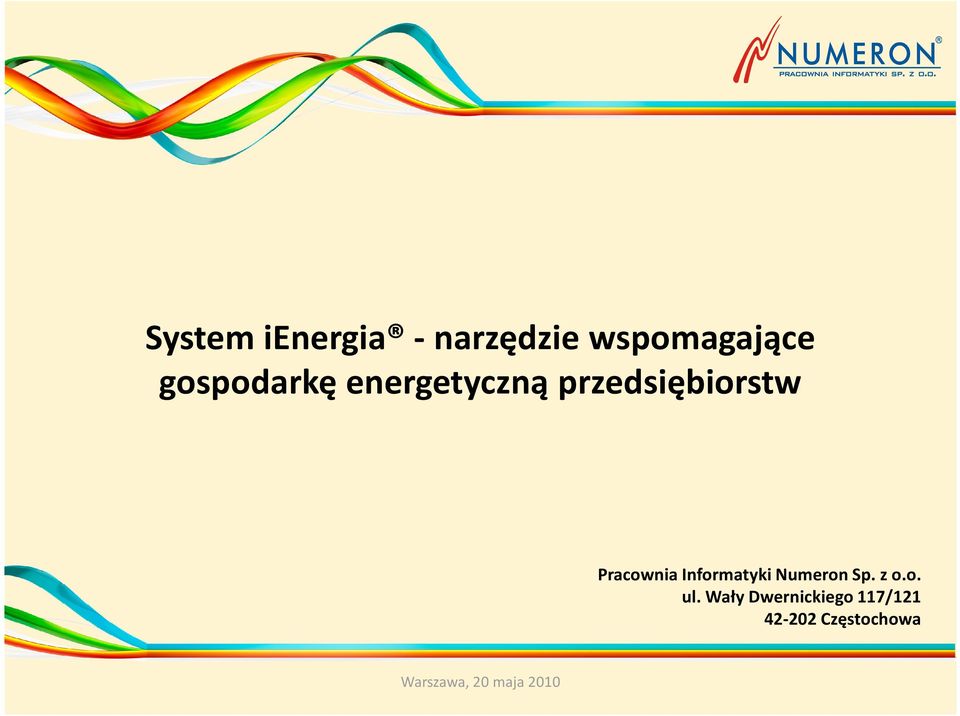 NUMERON®
PRACOWNIA INFORMATYKI SP. Z O.O.

System iEnergia® - narzędzie wspomagające gospodarkę energetyczną przedsiębiorstw

Pracownia Informatyki Numeron Sp. z o.o.
ul. Wały Dwernickiego 117/121
42-202 Częstochowa

Warszawa, 20 maja 2010